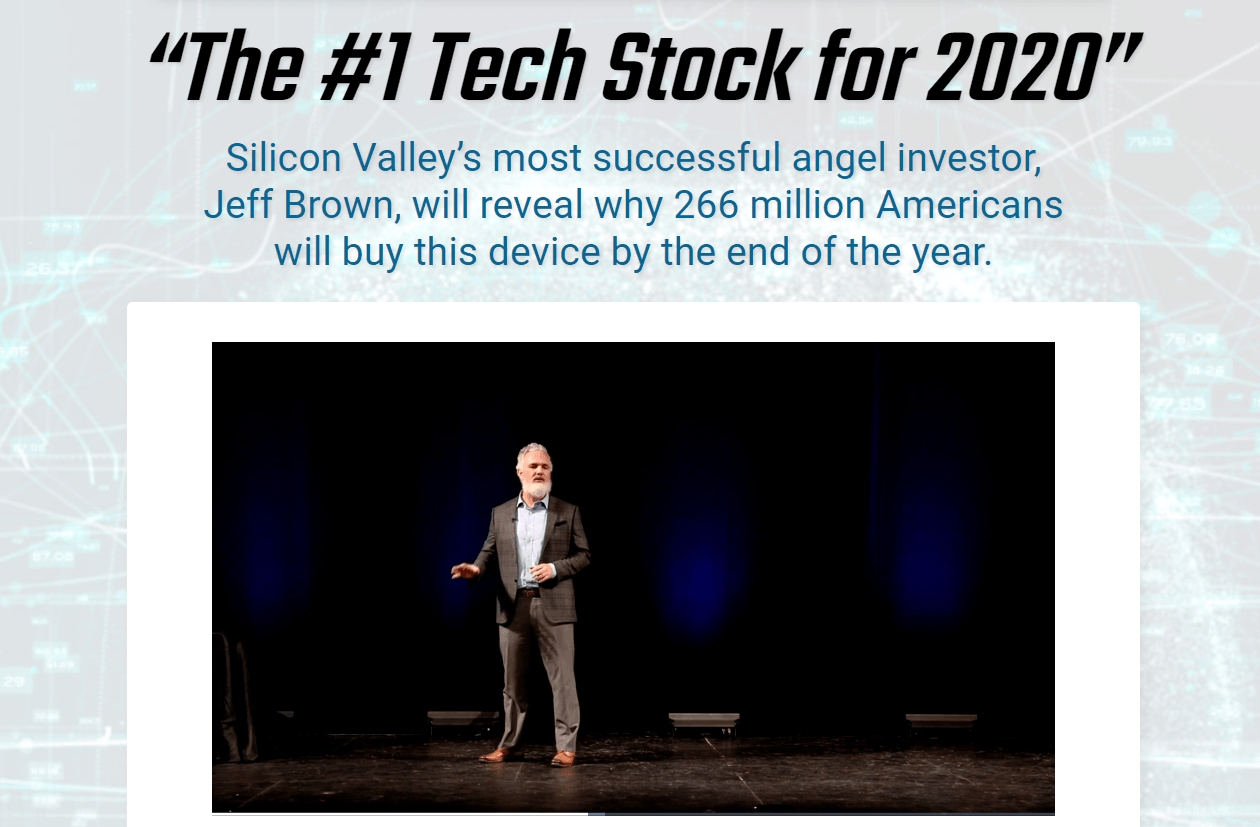 “The #1 Tech Stock for 2020”

Silicon Valley’s most successful angel investor, Jeff Brown, will reveal why 266 million Americans will buy this device by the end of the year.